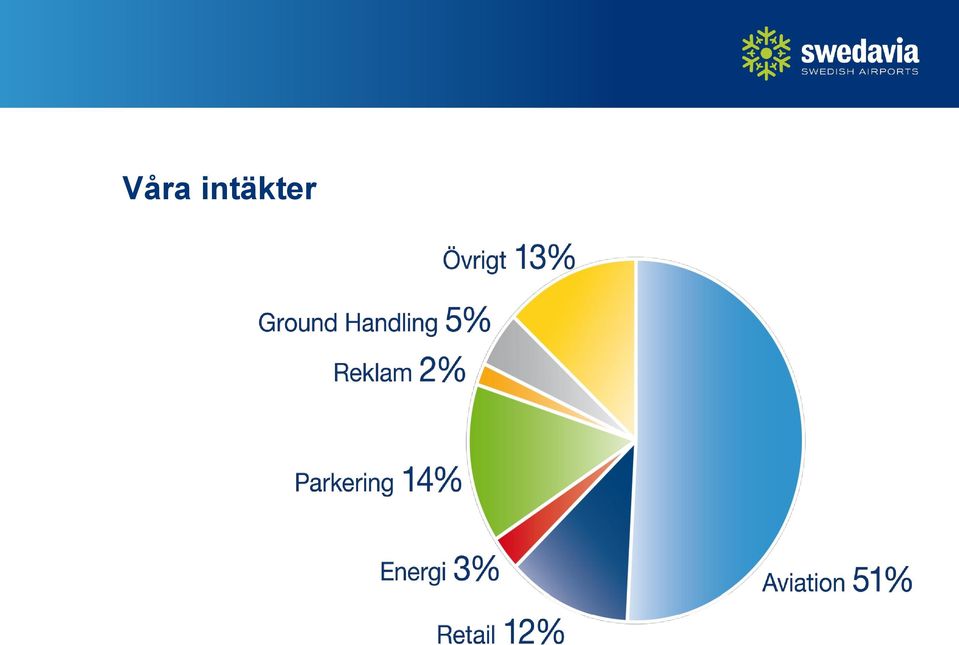 swedavia
SWEDISH AIRPORTS

Våra intäkter

Övrigt 13%
Ground Handling 5%
Reklam 2%
Parkering 14%
Energi 3%
Retail 12%
Aviation 51%